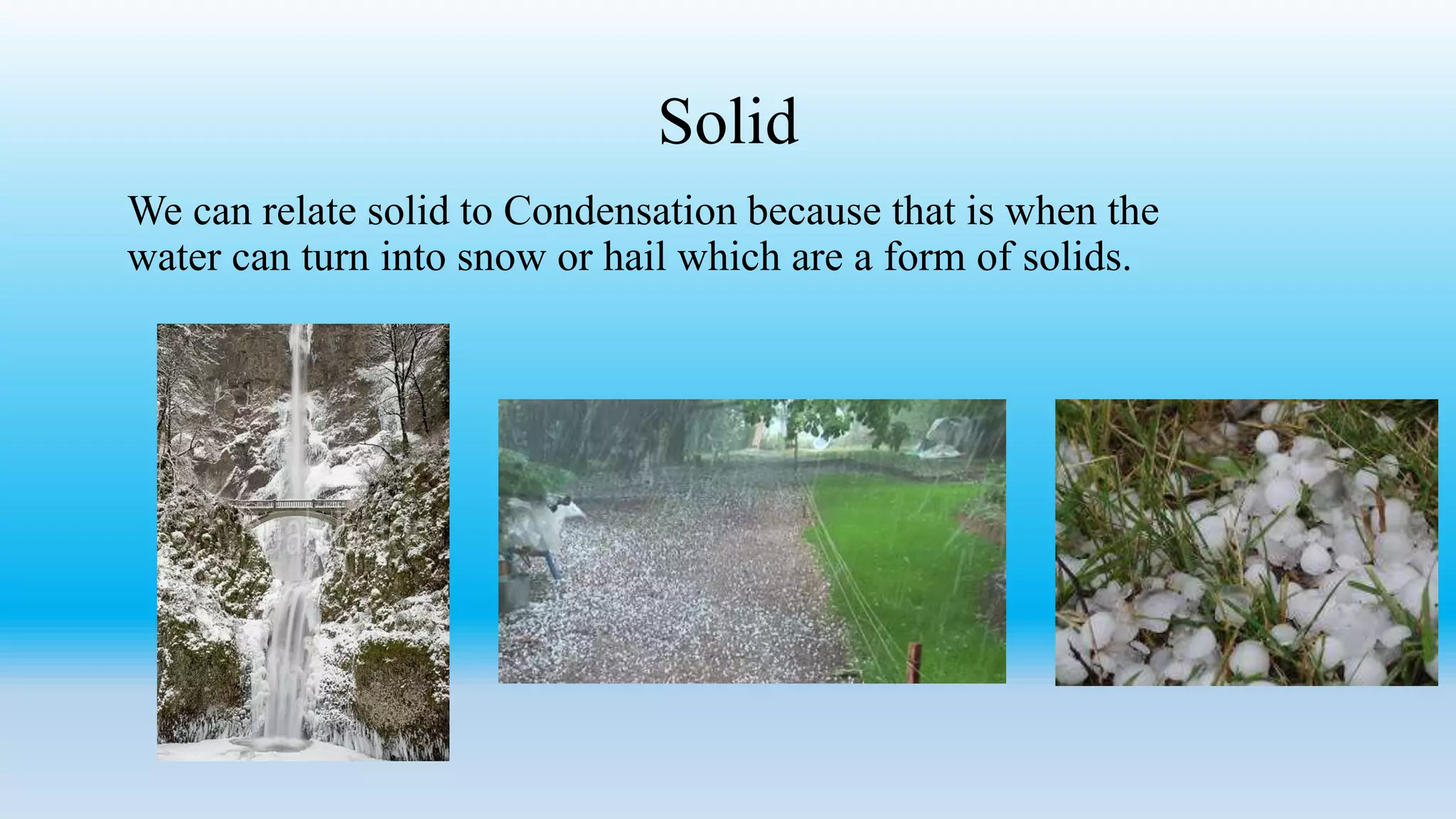 Solid

We can relate solid to Condensation because that is when the water can turn into snow or hail which are a form of solids.